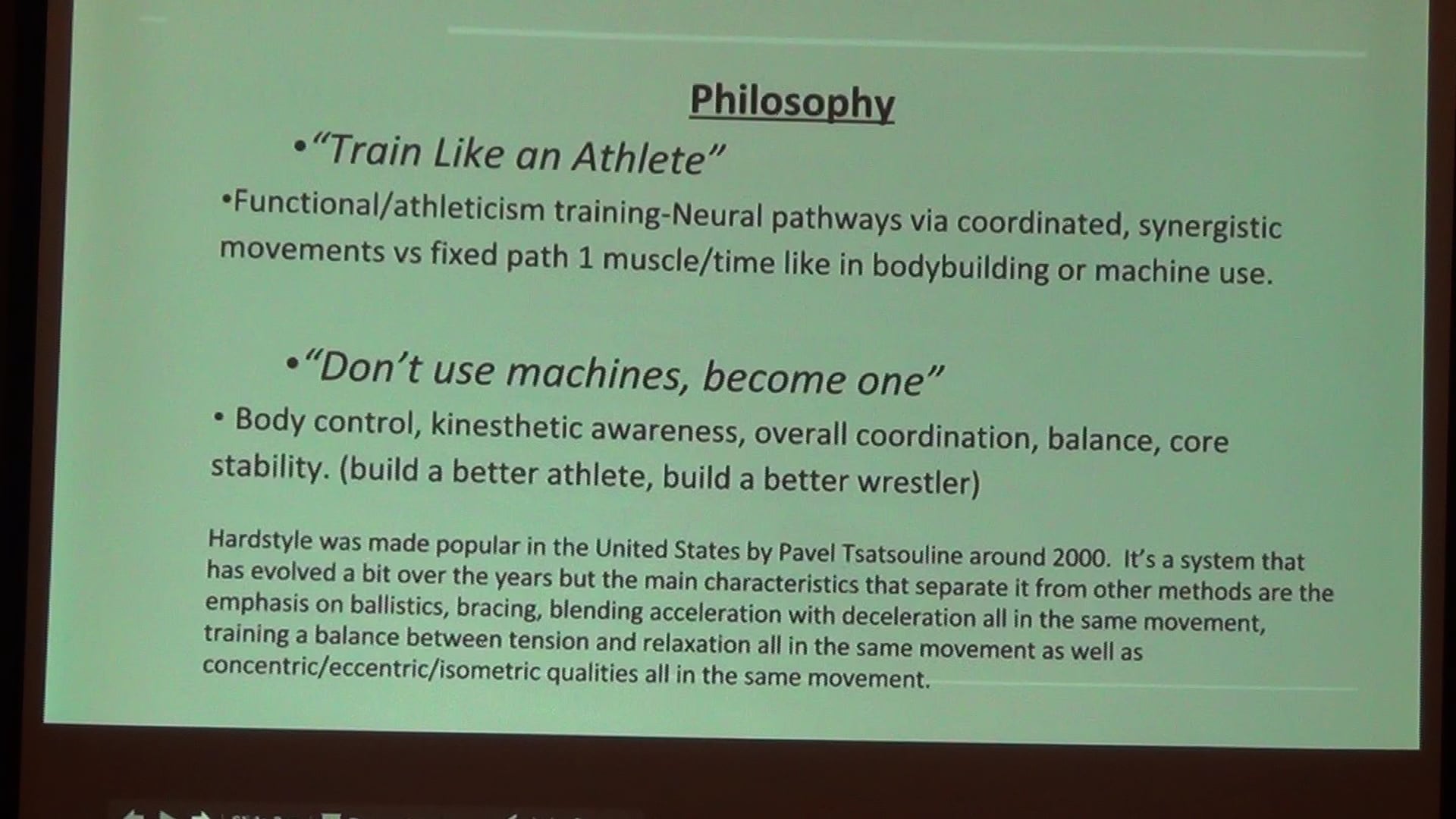 Philosophy

•"Train Like an Athlete"

•Functional/athleticism training-Neural pathways via coordinated, synergistic movements vs fixed path 1 muscle/time like in bodybuilding or machine use.

•"Don't use machines, become one"

• Body control, kinesthetic awareness, overall coordination, balance, core stability. (build a better athlete, build a better wrestler)

Hardstyle was made popular in the United States by Pavel Tsatsouline around 2000. It's a system that has evolved a bit over the years but the main characteristics that separate it from other methods are the emphasis on ballistics, bracing, blending acceleration with deceleration all in the same movement, training a balance between tension and relaxation all in the same movement as well as concentric/eccentric/isometric qualities all in the same movement.